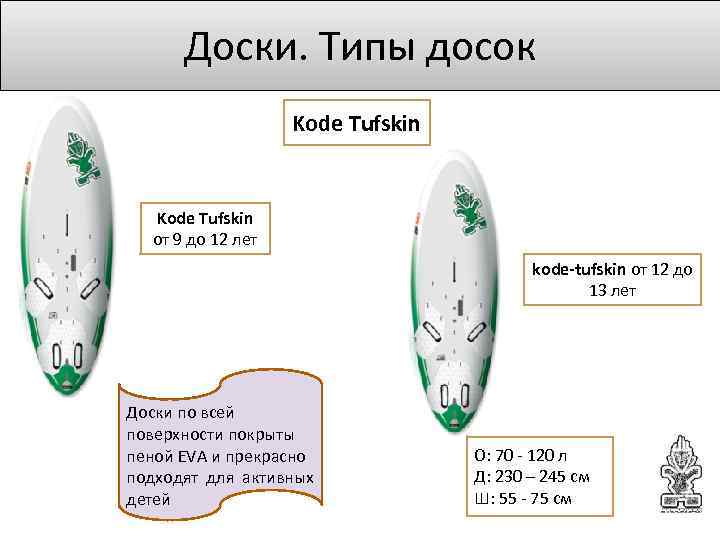 Доски. Типы досок

Kode Tufskin

Kode Tufskin
от 9 до 12 лет

kode-tufskin от 12 до 13 лет

Доски по всей поверхности покрыты пеной EVA и прекрасно подходят для активных детей

О: 70 - 120 л
Д: 230 – 245 см
Ш: 55 - 75 см